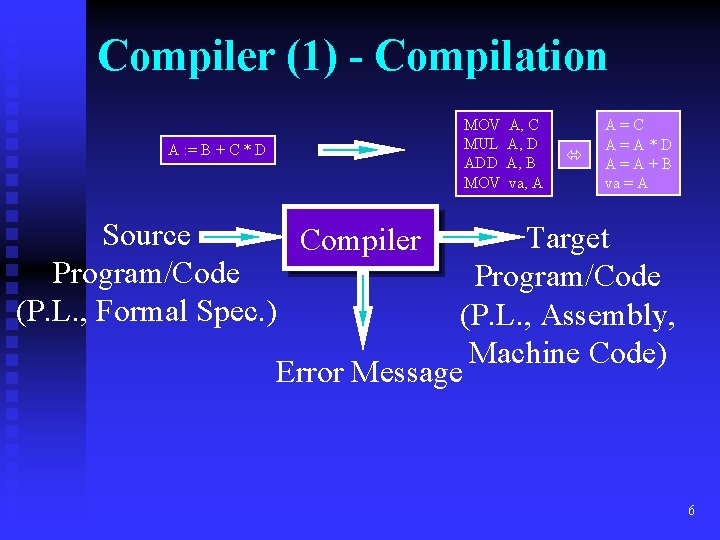 Compiler (1) - Compilation

A := B + C * D

MOV A, C
MUL A, D
ADD A, B
MOV va, A

⇔

A = C
A = A * D
A = A + B
va = A

Source Program/Code (P.L., Formal Spec.)

Compiler

Target Program/Code (P.L., Assembly, Machine Code)

Error Message

6